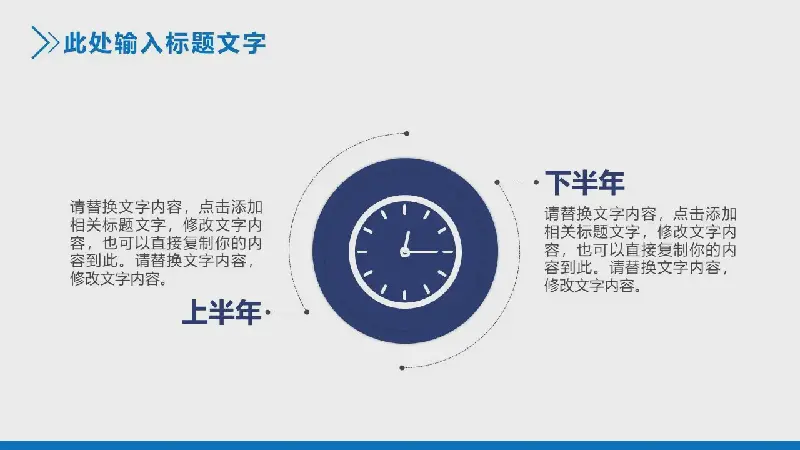 此处输入标题文字

请替换文字内容，点击添加相关标题文字，修改文字内容，也可以直接复制你的内容到此。请替换文字内容，修改文字内容。

上半年

下半年

请替换文字内容，点击添加相关标题文字，修改文字内容，也可以直接复制你的内容到此。请替换文字内容，修改文字内容。